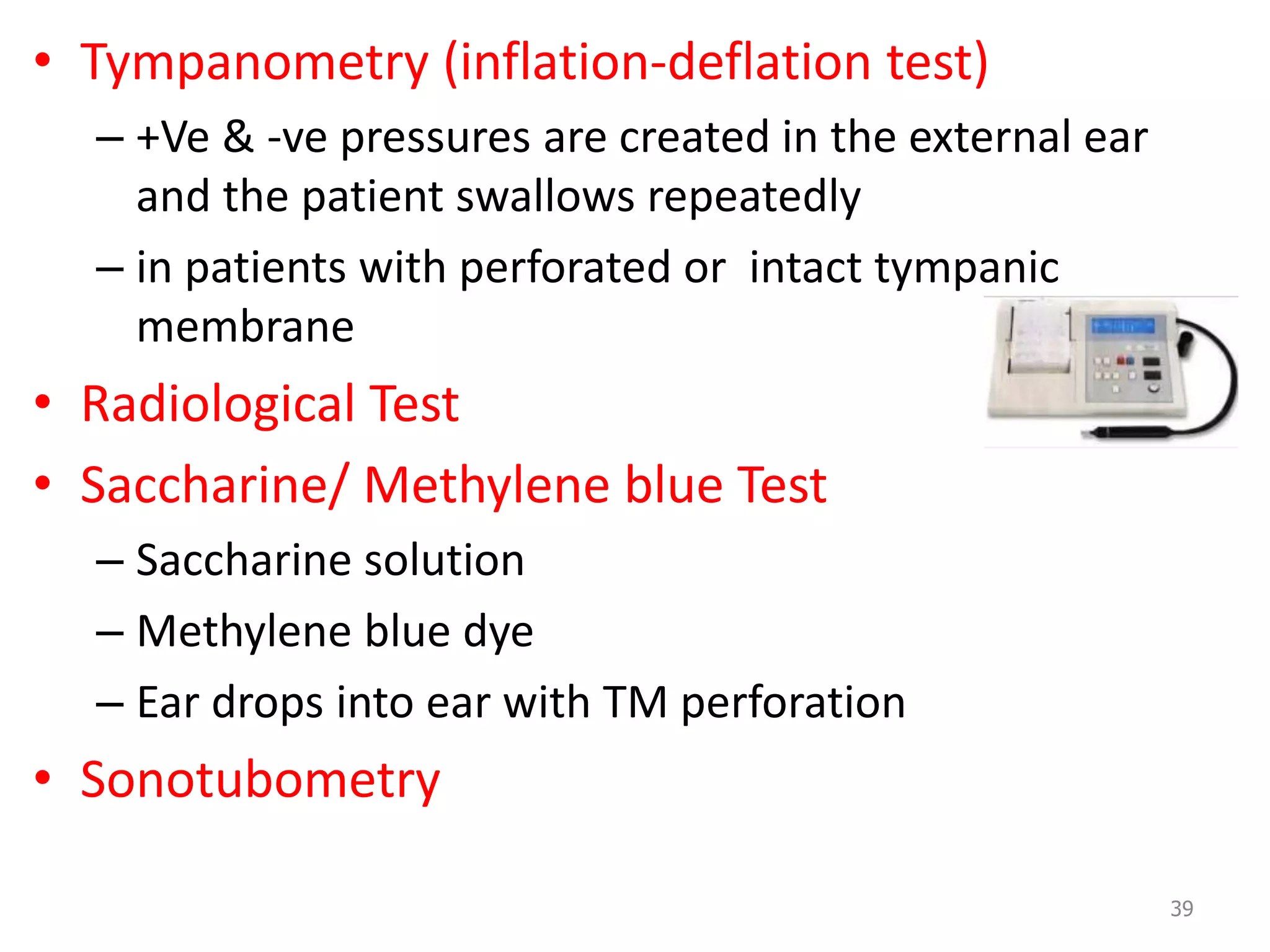 • Tympanometry (inflation-deflation test)
– +Ve & -ve pressures are created in the external ear and the patient swallows repeatedly
– in patients with perforated or intact tympanic membrane
• Radiological Test
• Saccharine/ Methylene blue Test
– Saccharine solution
– Methylene blue dye
– Ear drops into ear with TM perforation
• Sonotubometry

39